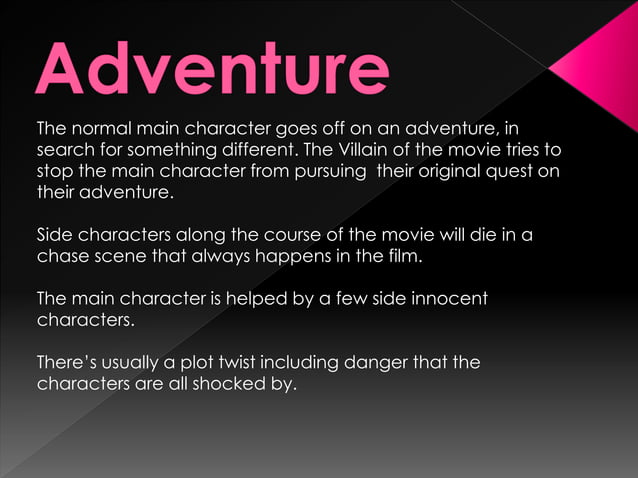 Adventure

The normal main character goes off on an adventure, in search for something different. The Villain of the movie tries to stop the main character from pursuing their original quest on their adventure.

Side characters along the course of the movie will die in a chase scene that always happens in the film.

The main character is helped by a few side innocent characters.

There's usually a plot twist including danger that the characters are all shocked by.